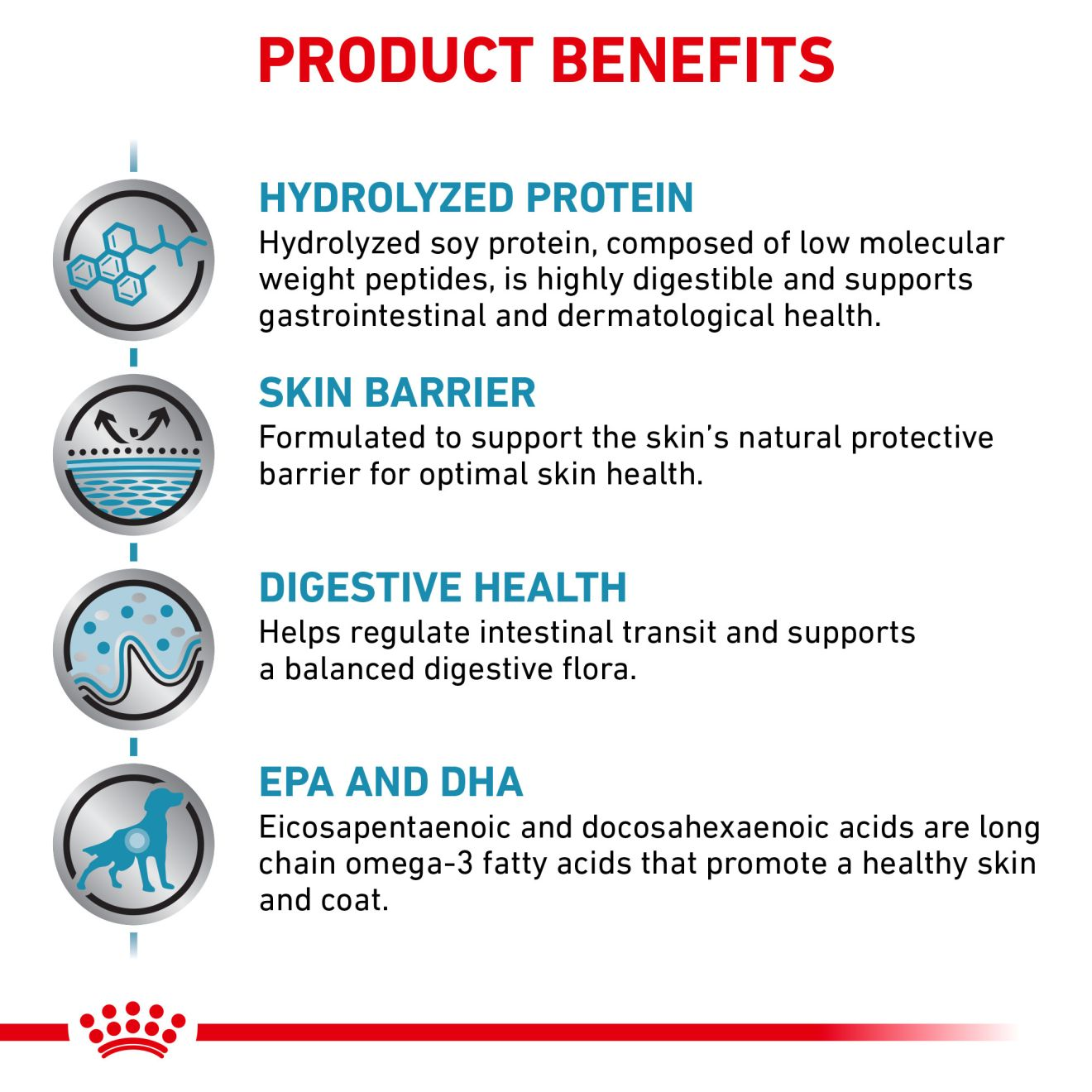 PRODUCT BENEFITS

HYDROLYZED PROTEIN
Hydrolyzed soy protein, composed of low molecular weight peptides, is highly digestible and supports gastrointestinal and dermatological health.

SKIN BARRIER
Formulated to support the skin's natural protective barrier for optimal skin health.

DIGESTIVE HEALTH
Helps regulate intestinal transit and supports a balanced digestive flora.

EPA AND DHA
Eicosapentaenoic and docosahexaenoic acids are long chain omega-3 fatty acids that promote a healthy skin and coat.